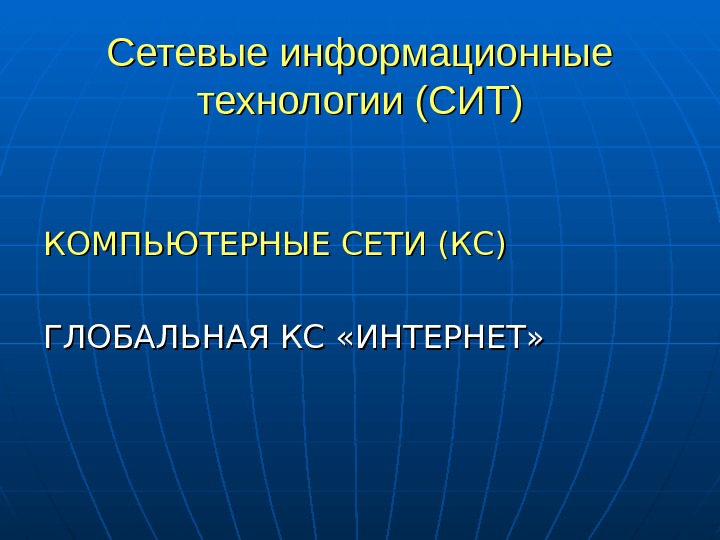 Сетевые информационные технологии (СИТ)

КОМПЬЮТЕРНЫЕ СЕТИ (КС)

ГЛОБАЛЬНАЯ КС «ИНТЕРНЕТ»